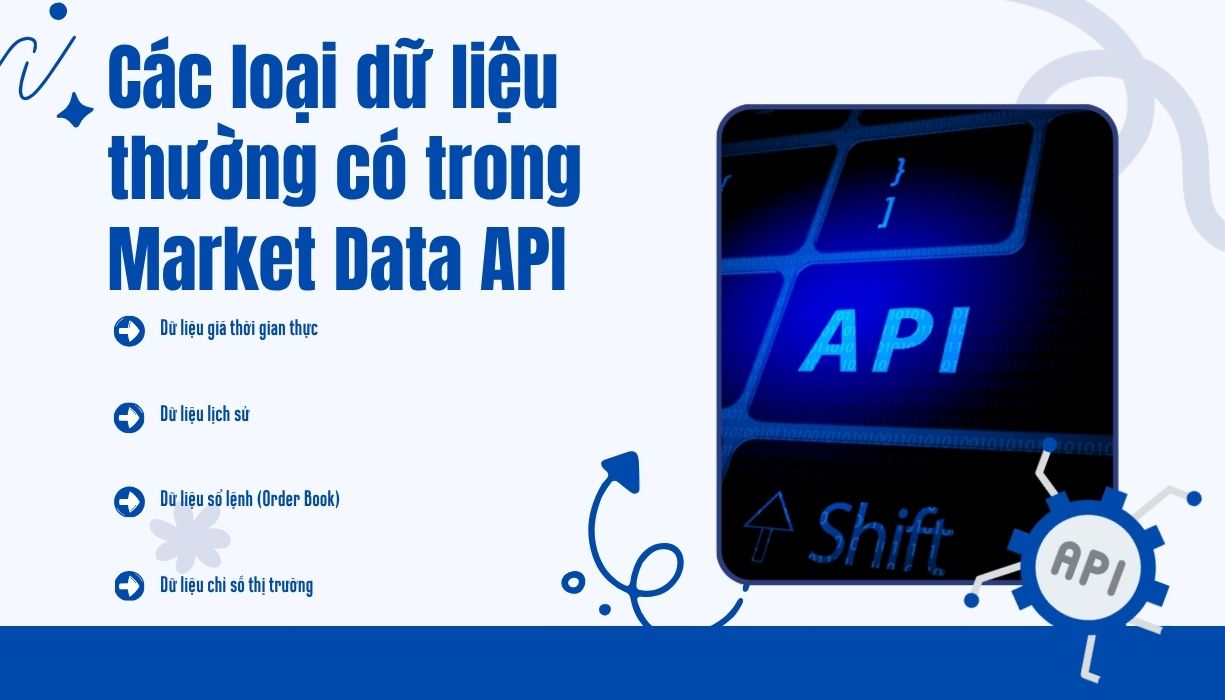 Các loại dữ liệu thường có trong Market Data API

Dữ liệu giá thời gian thực

Dữ liệu lịch sử

Dữ liệu sổ lệnh (Order Book)

Dữ liệu chỉ số thị trường

}
]
API
Shift

API